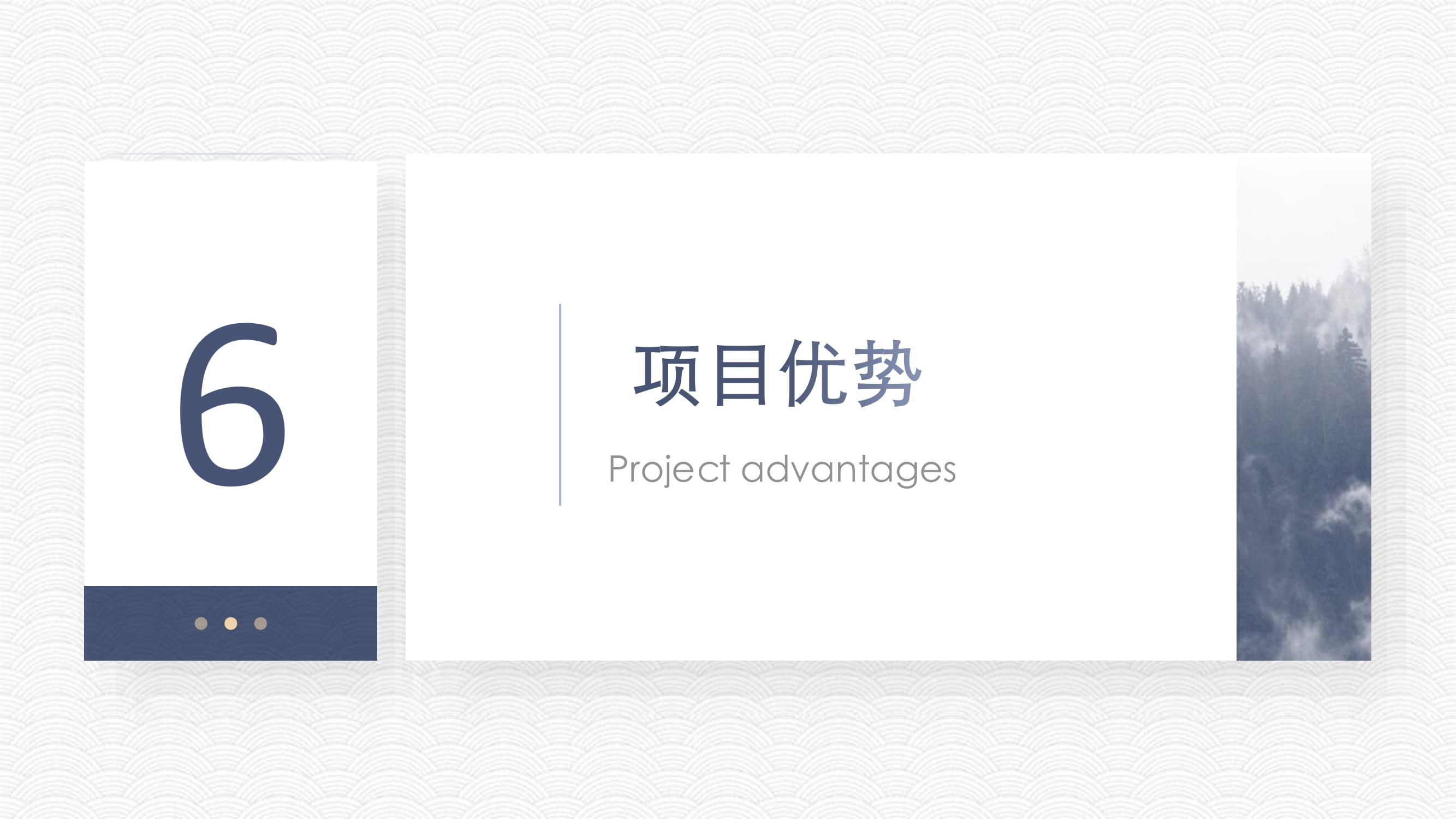 6

项目优势

Project advantages